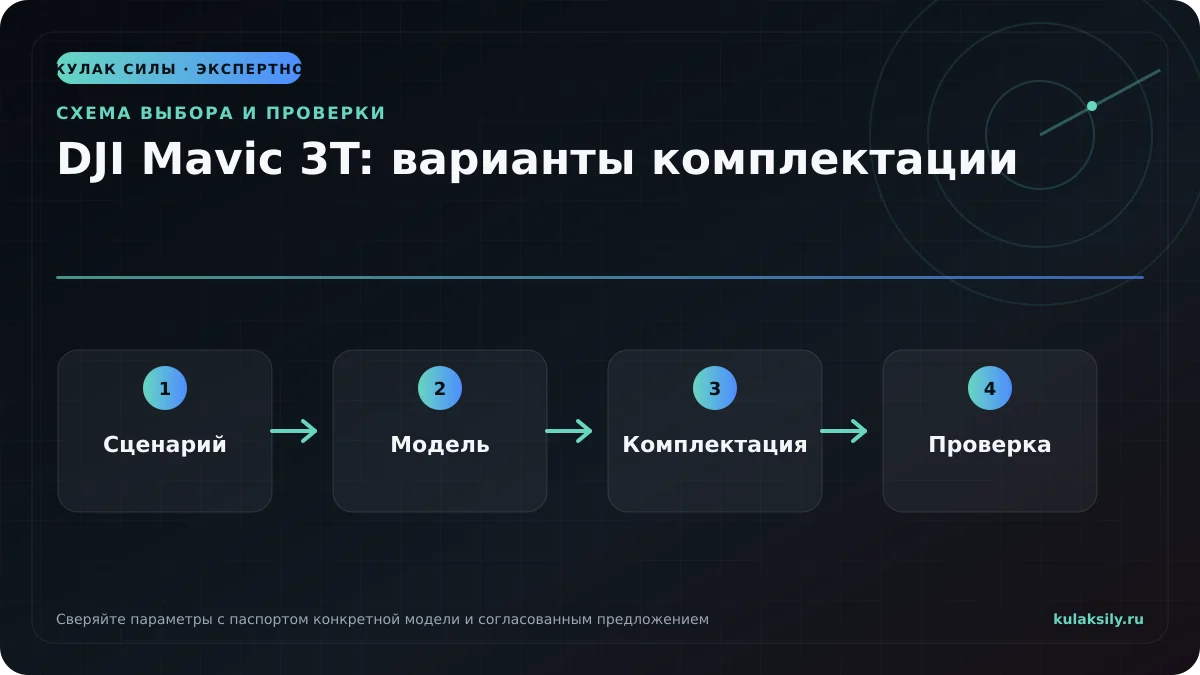 КУЛАК СИЛЫ · ЭКСПЕРТНО

СХЕМА ВЫБОРА И ПРОВЕРКИ

DJI Mavic 3T: варианты комплектации

1
Сценарий

2
Модель

3
Комплектация

4
Проверка

Сверяйте параметры с паспортом конкретной модели и согласованным предложением

kulaksily.ru